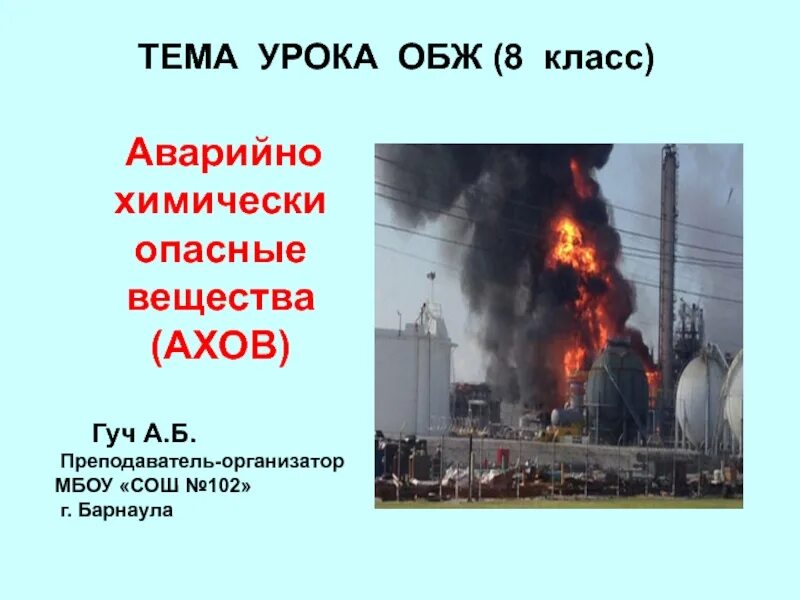 ТЕМА УРОКА ОБЖ (8 класс)

Аварийно химически опасные вещества (АХОВ)

Гуч А.Б.
Преподаватель-организатор
МБОУ «СОШ №102»
г. Барнаула